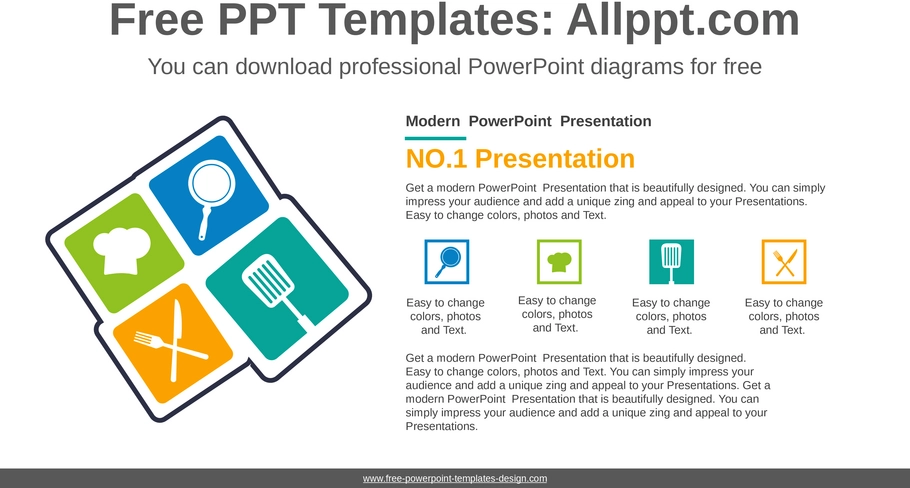 Free PPT Templates: Allppt.com

You can download professional PowerPoint diagrams for free

Modern PowerPoint Presentation

NO.1 Presentation

Get a modern PowerPoint Presentation that is beautifully designed. You can simply impress your audience and add a unique zing and appeal to your Presentations. Easy to change colors, photos and Text.

Easy to change colors, photos and Text.

Easy to change colors, photos and Text.

Easy to change colors, photos and Text.

Easy to change colors, photos and Text.

Get a modern PowerPoint Presentation that is beautifully designed. Easy to change colors, photos and Text. You can simply impress your audience and add a unique zing and appeal to your Presentations. Get a modern PowerPoint Presentation that is beautifully designed. You can simply impress your audience and add a unique zing and appeal to your Presentations.

www.free-powerpoint-templates-design.com